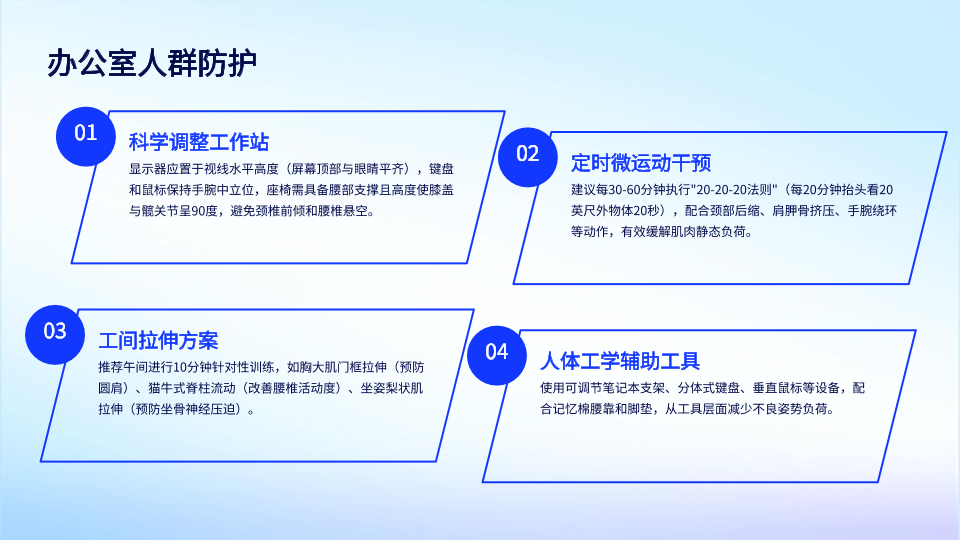 办公室人群防护

01
科学调整工作站
显示器应置于视线水平高度（屏幕顶部与眼睛平齐），键盘和鼠标保持手腕中立位，座椅需具备腰部支撑且高度使膝盖与髋关节呈90度，避免颈椎前倾和腰椎悬空。

02
定时微运动干预
建议每30-60分钟执行"20-20-20法则"（每20分钟抬头看20英尺外物体20秒），配合颈部后缩、肩胛骨挤压、手腕绕环等动作，有效缓解肌肉静态负荷。

03
工间拉伸方案
推荐午间进行10分钟针对性训练，如胸大肌门框拉伸（预防圆肩）、猫牛式脊柱流动（改善腰椎活动度）、坐姿梨状肌拉伸（预防坐骨神经压迫）。

04
人体工学辅助工具
使用可调节笔记本支架、分体式键盘、垂直鼠标等设备，配合记忆棉腰靠和脚垫，从工具层面减少不良姿势负荷。